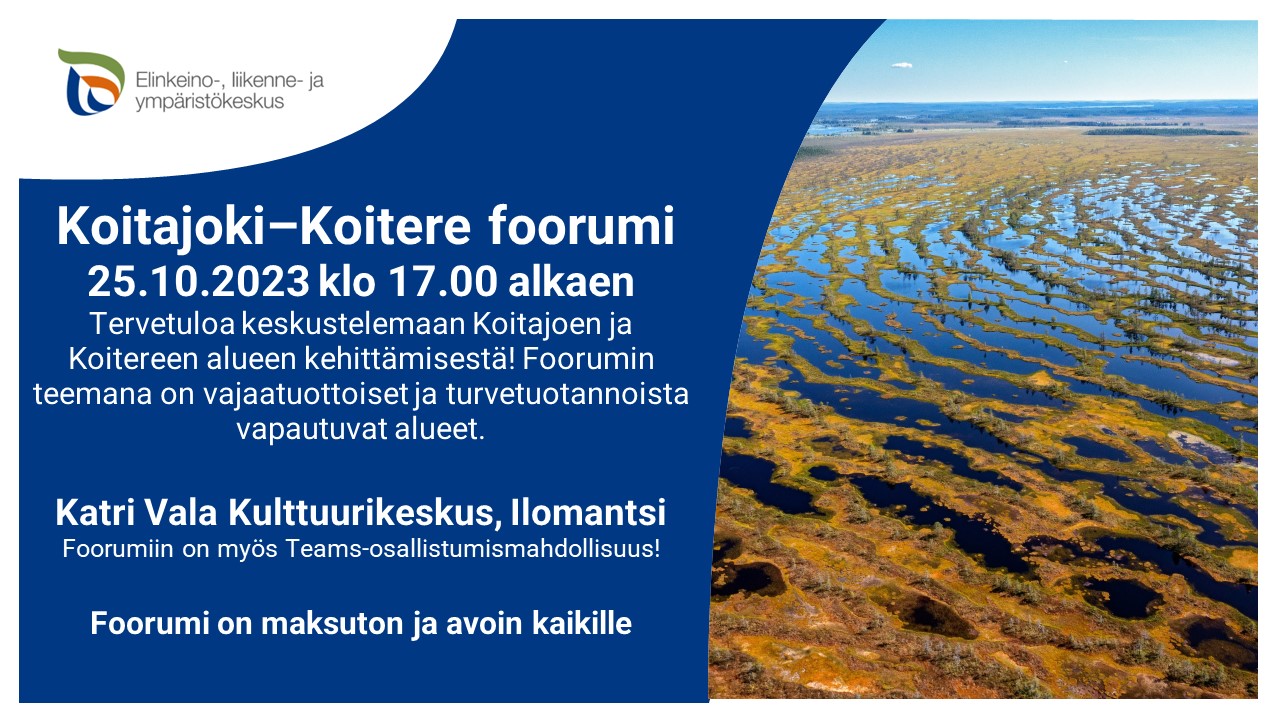 Elinkeino-, liikenne- ja ympäristökeskus

Koitajoki–Koitere foorumi
25.10.2023 klo 17.00 alkaen
Tervetuloa keskustelemaan Koitajoen ja Koitereen alueen kehittämisestä! Foorumin teemana on vajaatuottoiset ja turvetuotannoista vapautuvat alueet.

Katri Vala Kulttuurikeskus, Ilomantsi
Foorumiin on myös Teams-osallistumismahdollisuus!

Foorumi on maksuton ja avoin kaikille